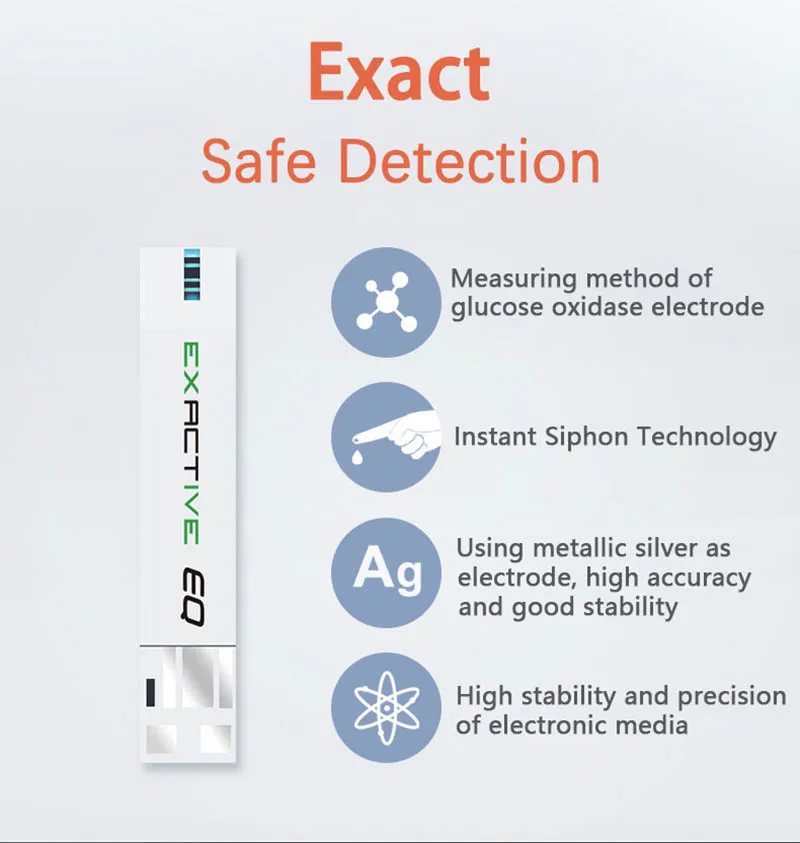 Exact

Safe Detection

EXACTIVE EQ

Measuring method of glucose oxidase electrode

Instant Siphon Technology

Ag

Using metallic silver as electrode, high accuracy and good stability

High stability and precision of electronic media